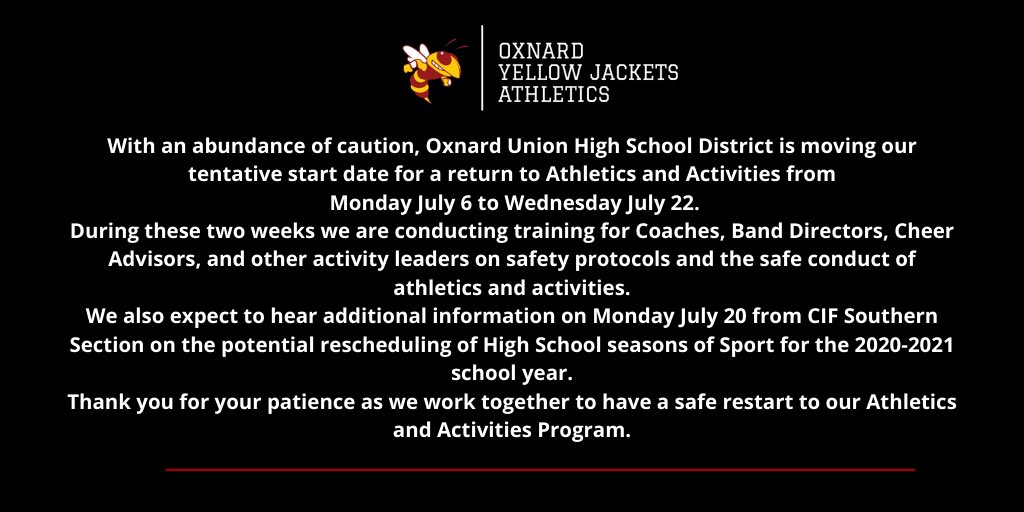 OXNARD
YELLOW JACKETS
ATHLETICS

With an abundance of caution, Oxnard Union High School District is moving our tentative start date for a return to Athletics and Activities from Monday July 6 to Wednesday July 22.

During these two weeks we are conducting training for Coaches, Band Directors, Cheer Advisors, and other activity leaders on safety protocols and the safe conduct of athletics and activities.

We also expect to hear additional information on Monday July 20 from CIF Southern Section on the potential rescheduling of High School seasons of Sport for the 2020-2021 school year.

Thank you for your patience as we work together to have a safe restart to our Athletics and Activities Program.